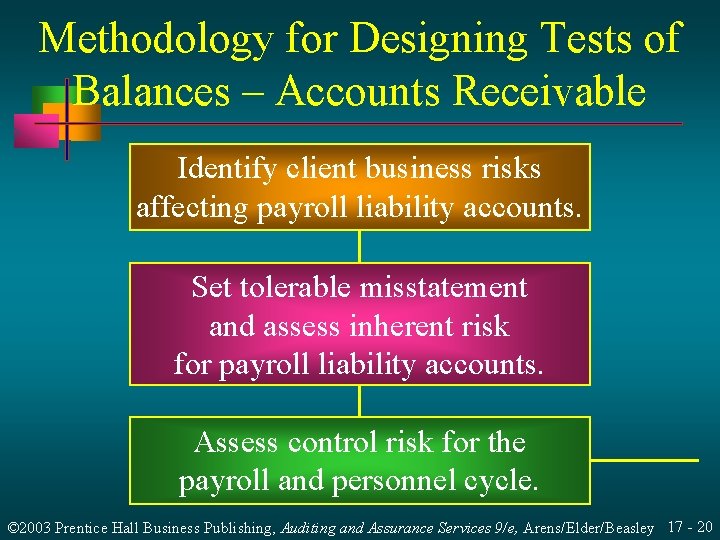 Methodology for Designing Tests of Balances – Accounts Receivable

Identify client business risks affecting payroll liability accounts.

Set tolerable misstatement and assess inherent risk for payroll liability accounts.

Assess control risk for the payroll and personnel cycle.

©2003 Prentice Hall Business Publishing, Auditing and Assurance Services 9/e, Arens/Elder/Beasley 17 - 20